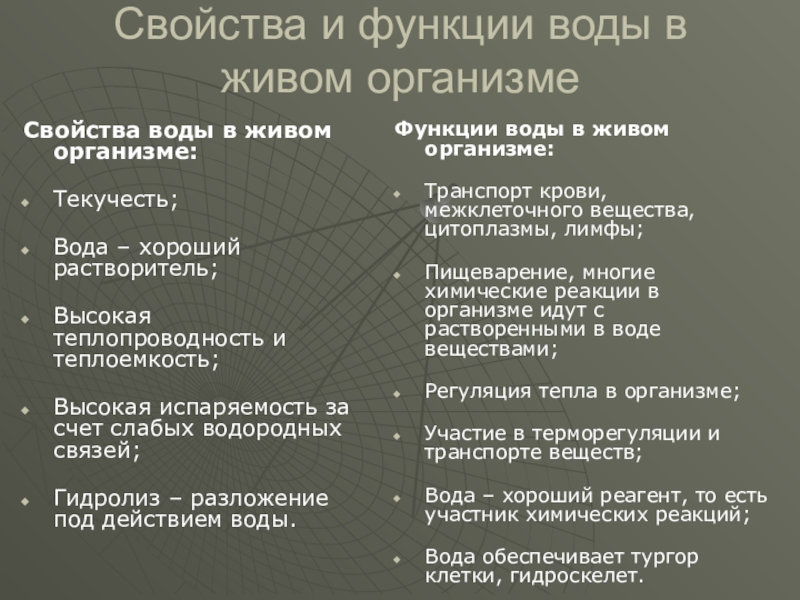 Свойства и функции воды в живом организме

Свойства воды в живом организме:

Текучесть;

Вода – хороший растворитель;

Высокая теплопроводность и теплоемкость;

Высокая испаряемость за счет слабых водородных связей;

Гидролиз – разложение под действием воды.

Функции воды в живом организме:

Транспорт крови, межклеточного вещества, цитоплазмы, лимфы;

Пищеварение, многие химические реакции в организме идут с растворенными в воде веществами;

Регуляция тепла в организме;

Участие в терморегуляции и транспорте веществ;

Вода – хороший реагент, то есть участник химических реакций;

Вода обеспечивает тургор клетки, гидроскелет.